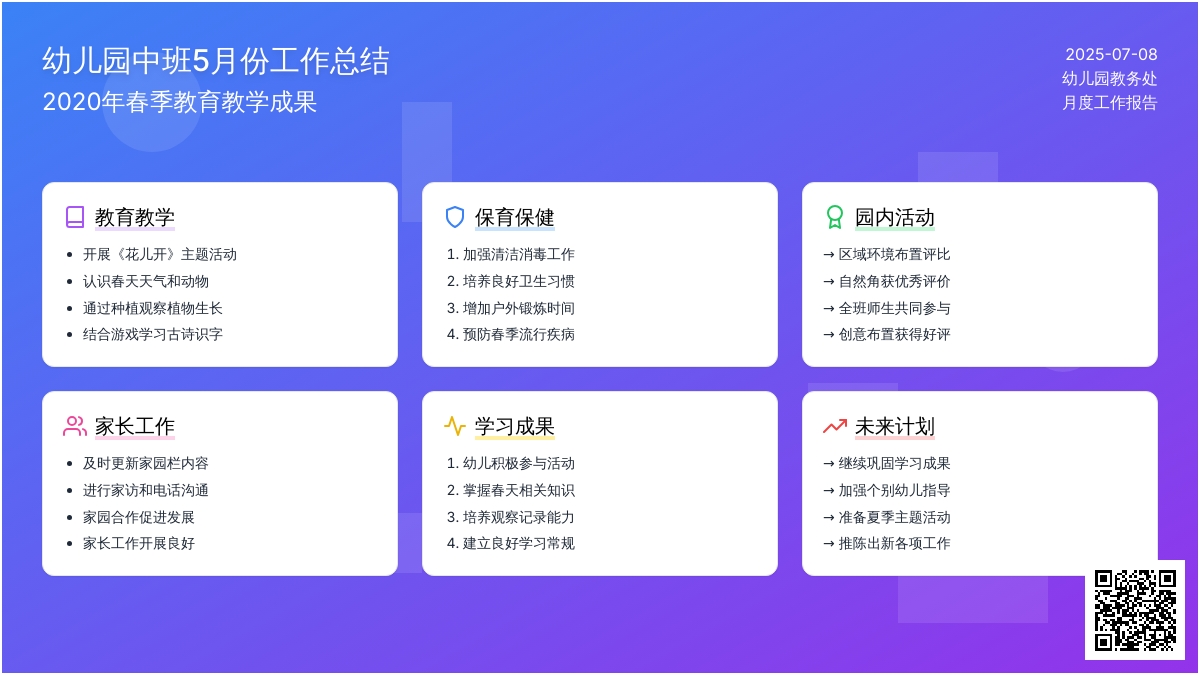 幼儿园中班5月份工作总结
2020年春季教育教学成果

2025-07-08
幼儿园教务处
月度工作报告

教育教学
- 开展《花儿开》主题活动
- 认识春天天气和动物
- 通过种植观察植物生长
- 结合游戏学习古诗识字

保育保健
1. 加强清洁消毒工作
2. 培养良好卫生习惯
3. 增加户外锻炼时间
4. 预防春季流行疾病

园内活动
→ 区域环境布置评比
→ 自然角获优秀评价
→ 全班师生共同参与
→ 创意布置获得好评

家长工作
- 及时更新家园栏内容
- 进行家访和电话沟通
- 家园合作促进发展
- 家长工作开展良好

学习成果
1. 幼儿积极参与活动
2. 掌握春天相关知识
3. 培养观察记录能力
4. 建立良好学习常规

未来计划
→ 继续巩固学习成果
→ 加强个别幼儿指导
→ 准备夏季主题活动
→ 推陈出新各项工作